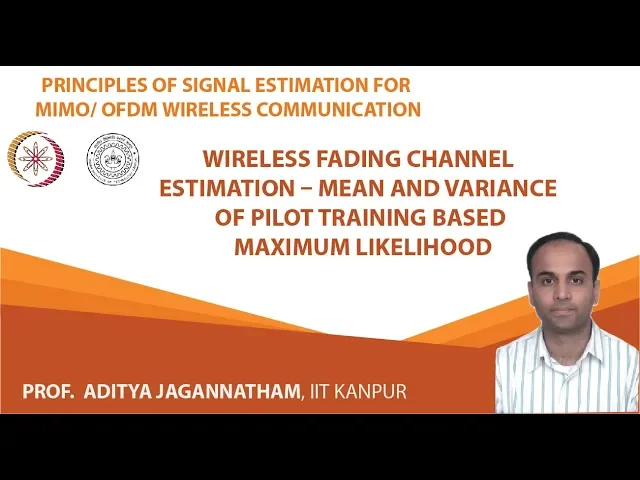 PRINCIPLES OF SIGNAL ESTIMATION FOR MIMO/ OFDM WIRELESS COMMUNICATION

WIRELESS FADING CHANNEL ESTIMATION – MEAN AND VARIANCE OF PILOT TRAINING BASED MAXIMUM LIKELIHOOD

PROF. ADITYA JAGANNATHAM, IIT KANPUR